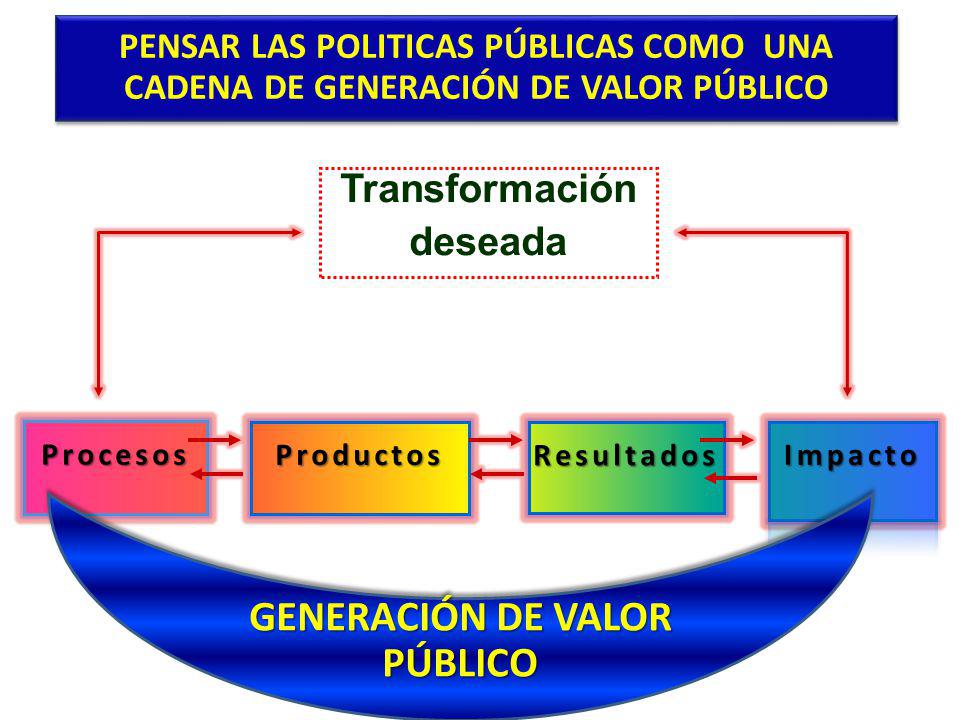 PENSAR LAS POLITICAS PÚBLICAS COMO UNA CADENA DE GENERACIÓN DE VALOR PÚBLICO

Transformación deseada

Procesos

Productos

Resultados

Impacto

GENERACIÓN DE VALOR PÚBLICO